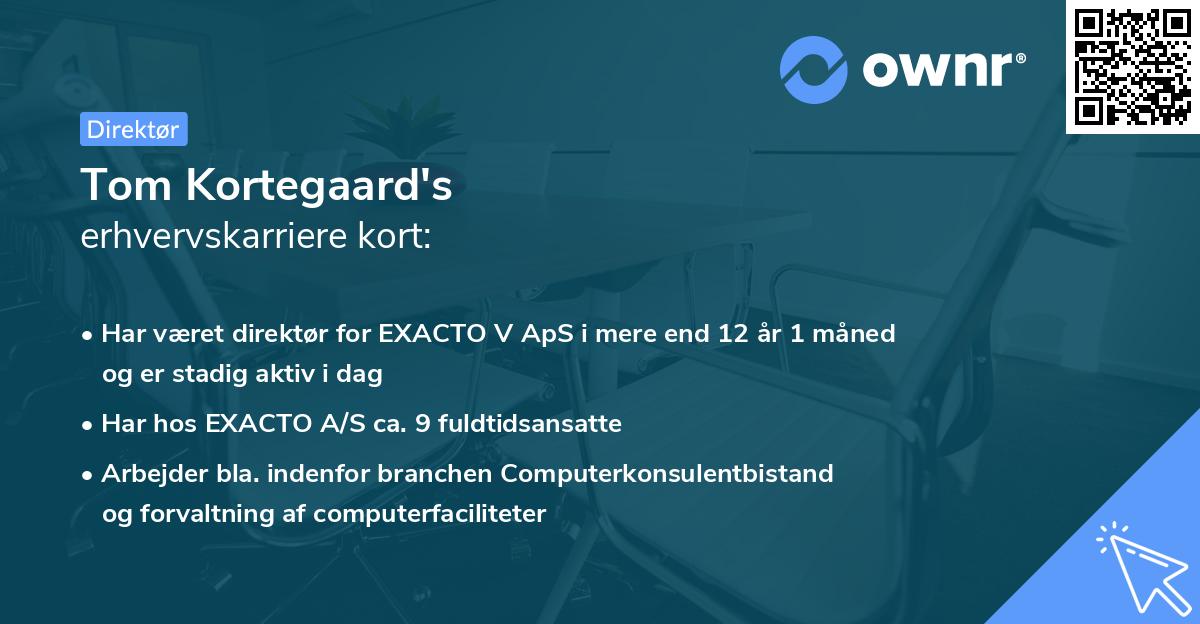 ownr®

Direktør

Tom Kortegaard's
erhvervskarriere kort:

• Har været direktør for EXACTO V ApS i mere end 12 år 1 måned og er stadig aktiv i dag
• Har hos EXACTO A/S ca. 9 fuldtidsansatte
• Arbejder bla. indenfor branchen Computerkonsulentbistand og forvaltning af computerfaciliteter